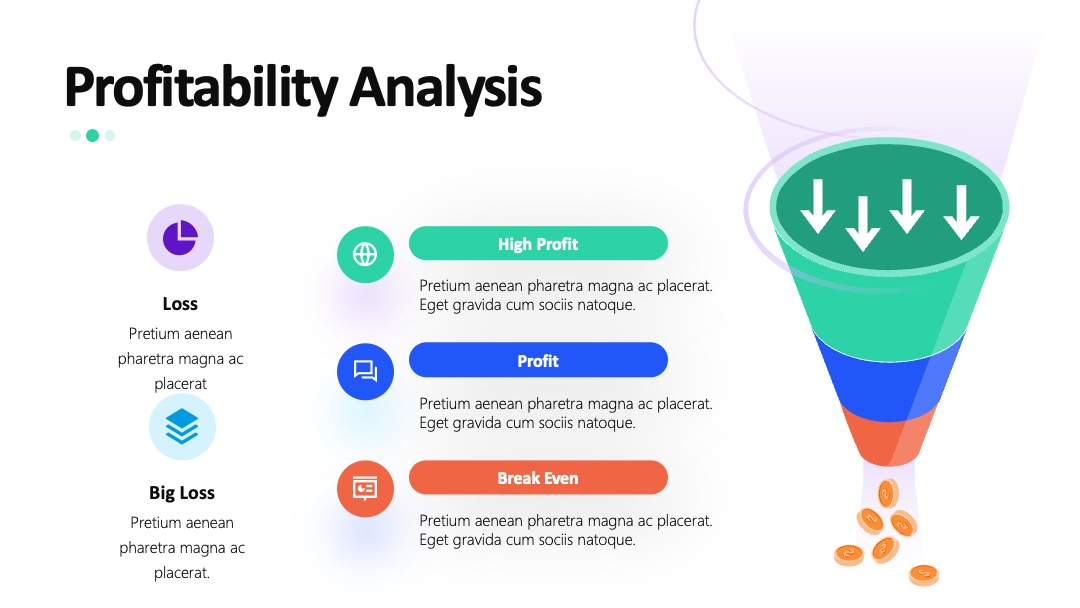 Profitability Analysis

Loss

Pretium aenean pharetra magna ac placerat

Big Loss

Pretium aenean pharetra magna ac placerat.

High Profit

Pretium aenean pharetra magna ac placerat. Eget gravida cum sociis natoque.

Profit

Pretium aenean pharetra magna ac placerat. Eget gravida cum sociis natoque.

Break Even

Pretium aenean pharetra magna ac placerat. Eget gravida cum sociis natoque.